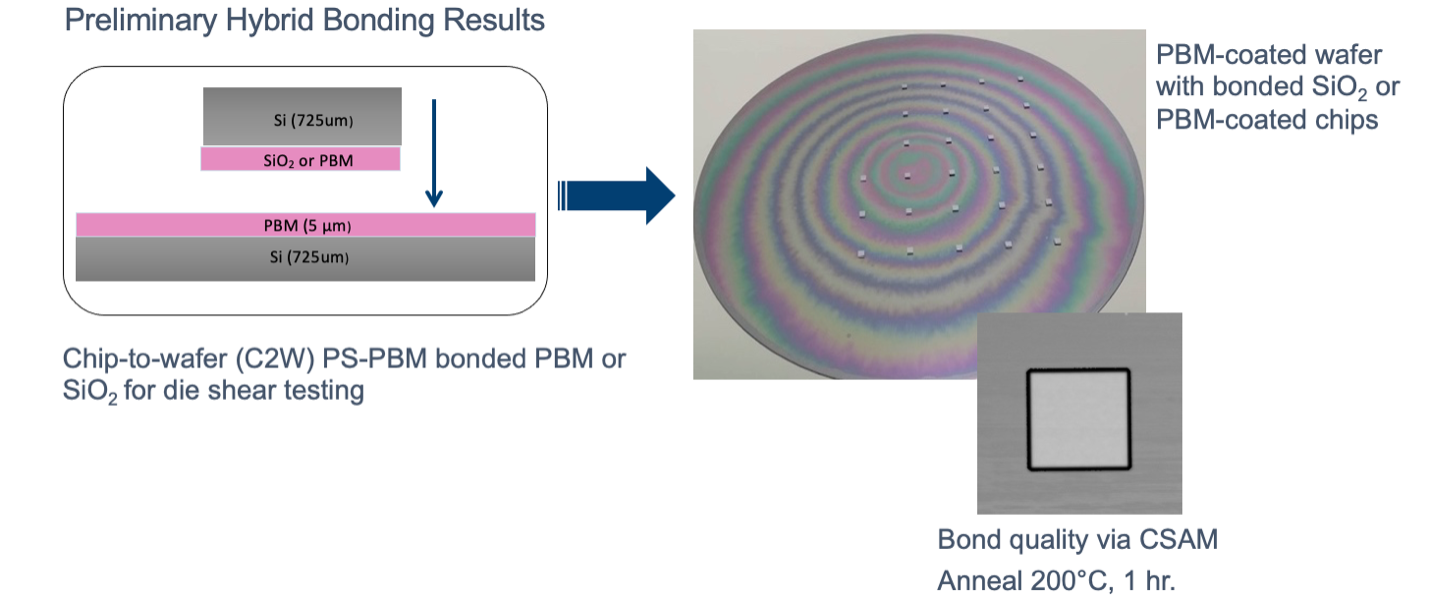 Preliminary Hybrid Bonding Results

Si (725um)

$SiO_2$ or PBM

PBM (5 µm)

Si (725um)

Chip-to-wafer (C2W) PS-PBM bonded PBM or $SiO_2$ for die shear testing

PBM-coated wafer with bonded $SiO_2$ or PBM-coated chips

Bond quality via CSAM

Anneal 200°C, 1 hr.